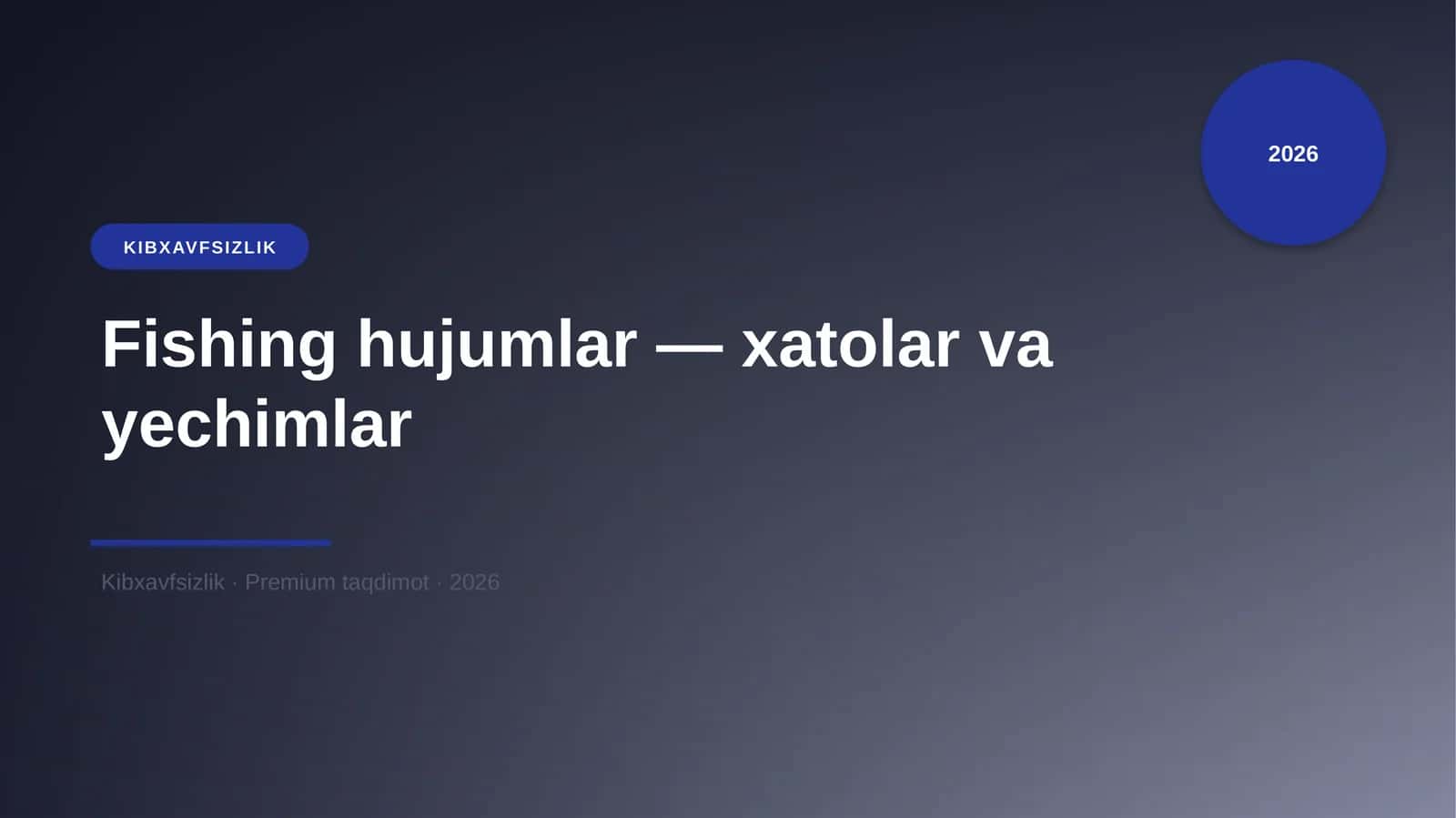 2026

KIBXAVFSIZLIK

Fishing hujumlar — xatolar va yechimlar

Kibxavfsizlik · Premium taqdimot · 2026